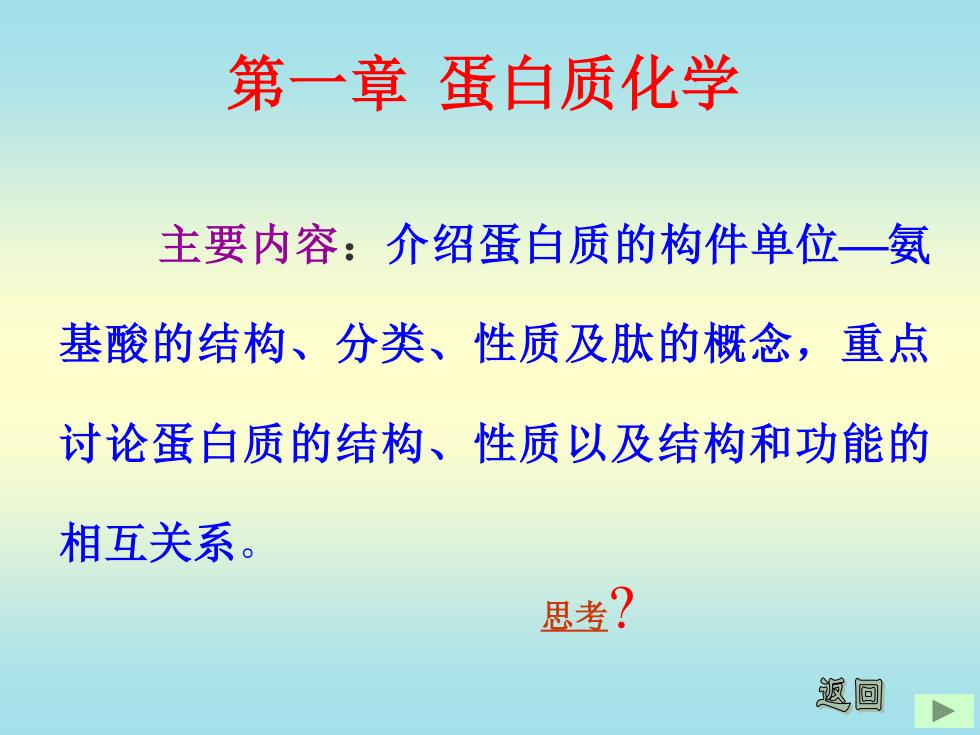 第一章 蛋白质化学

主要内容：介绍蛋白质的构件单位—氨基酸的结构、分类、性质及肽的概念，重点讨论蛋白质的结构、性质以及结构和功能的相互关系。

思考?

返回